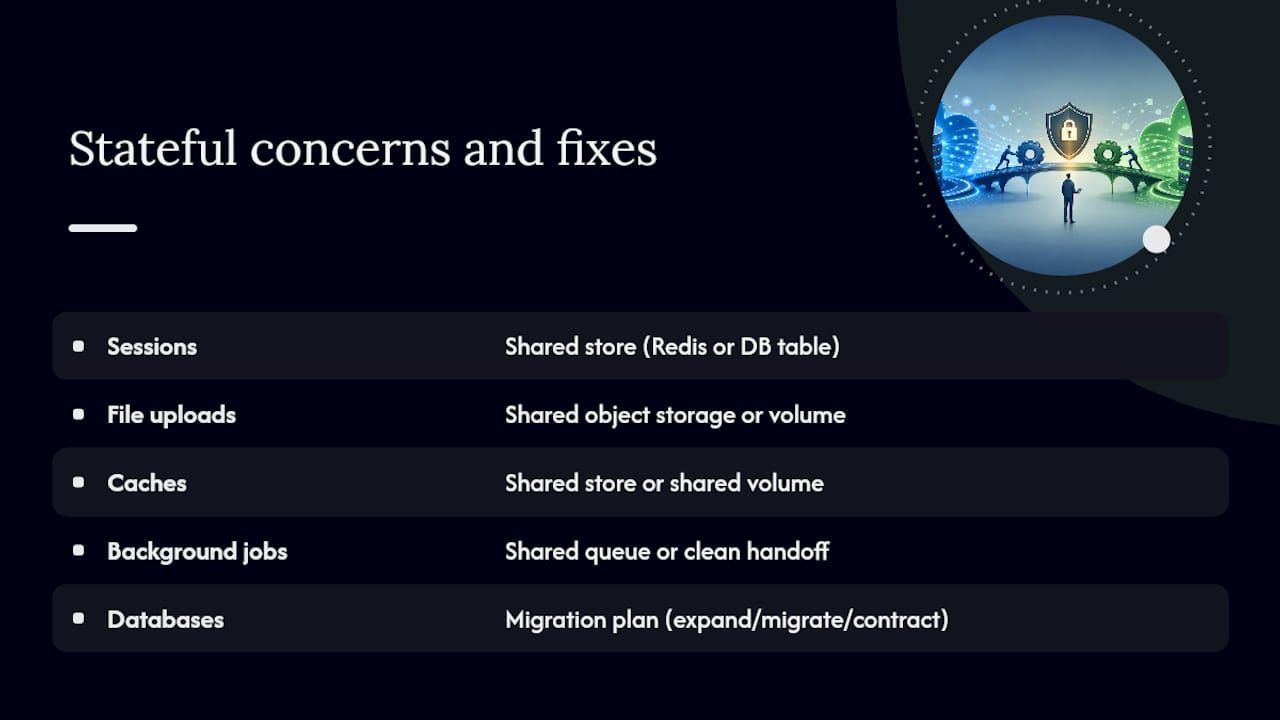 Stateful concerns and fixes

| | |
|---|---|
| Sessions | Shared store (Redis or DB table) |
| File uploads | Shared object storage or volume |
| Caches | Shared store or shared volume |
| Background jobs | Shared queue or clean handoff |
| Databases | Migration plan (expand/migrate/contract) |